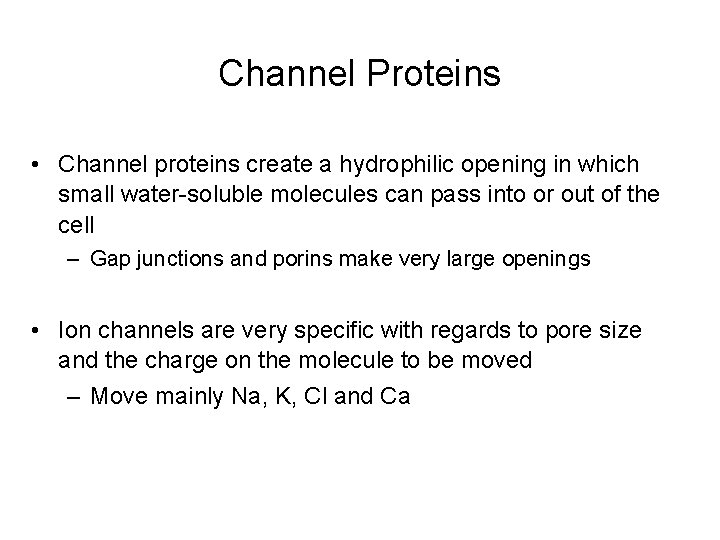 Channel Proteins

• Channel proteins create a hydrophilic opening in which small water-soluble molecules can pass into or out of the cell
– Gap junctions and porins make very large openings

• Ion channels are very specific with regards to pore size and the charge on the molecule to be moved
– Move mainly Na, K, Cl and Ca